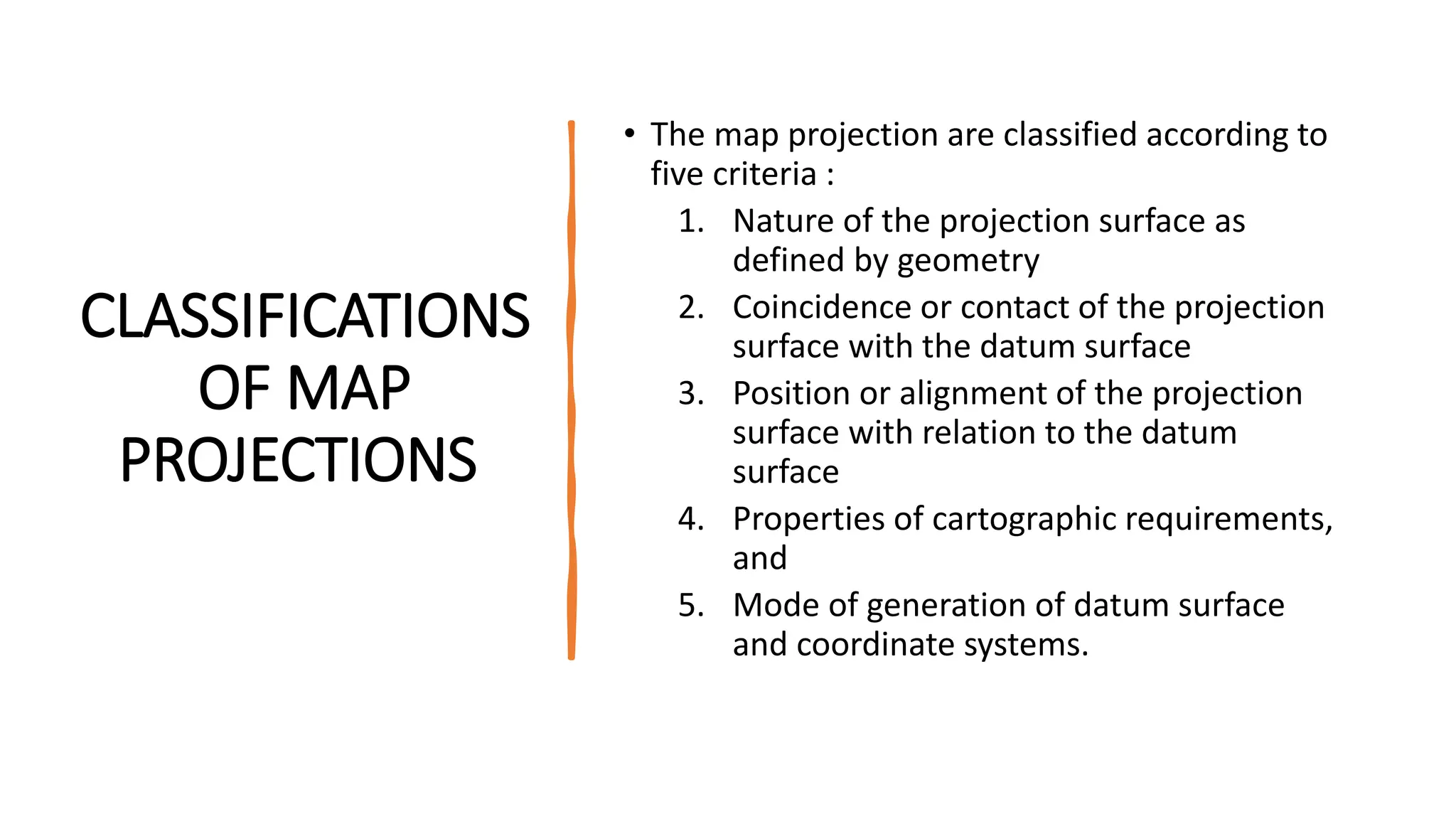 CLASSIFICATIONS OF MAP PROJECTIONS

• The map projection are classified according to five criteria :
1. Nature of the projection surface as defined by geometry
2. Coincidence or contact of the projection surface with the datum surface
3. Position or alignment of the projection surface with relation to the datum surface
4. Properties of cartographic requirements, and
5. Mode of generation of datum surface and coordinate systems.